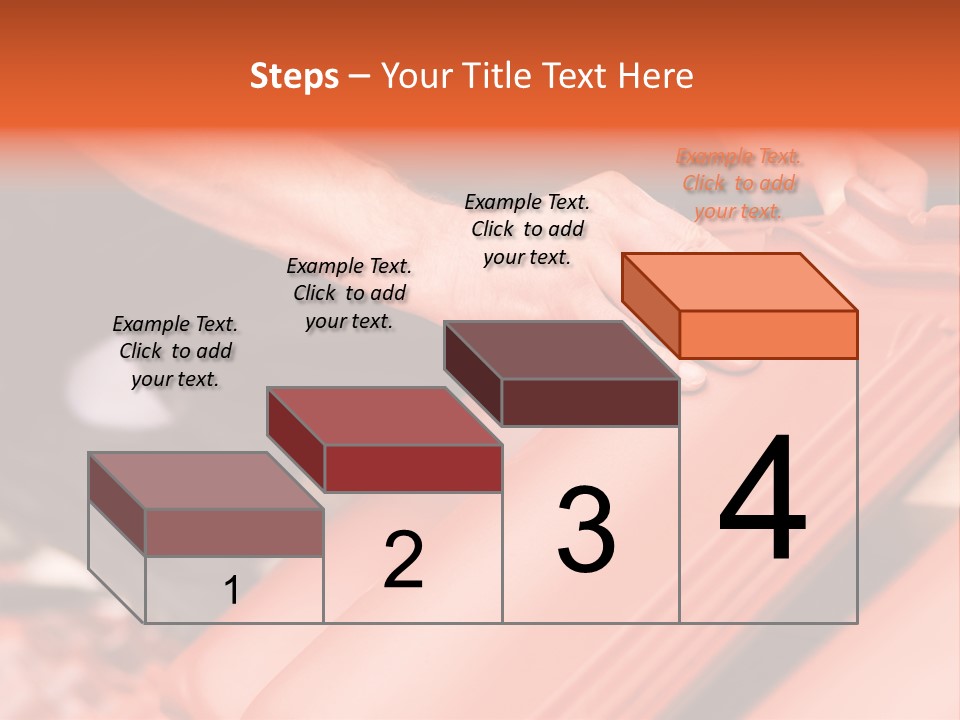 Steps – Your Title Text Here

Example Text. Click to add your text.

Example Text. Click to add your text.

Example Text. Click to add your text.

Example Text. Click to add your text.

1

2

3

4